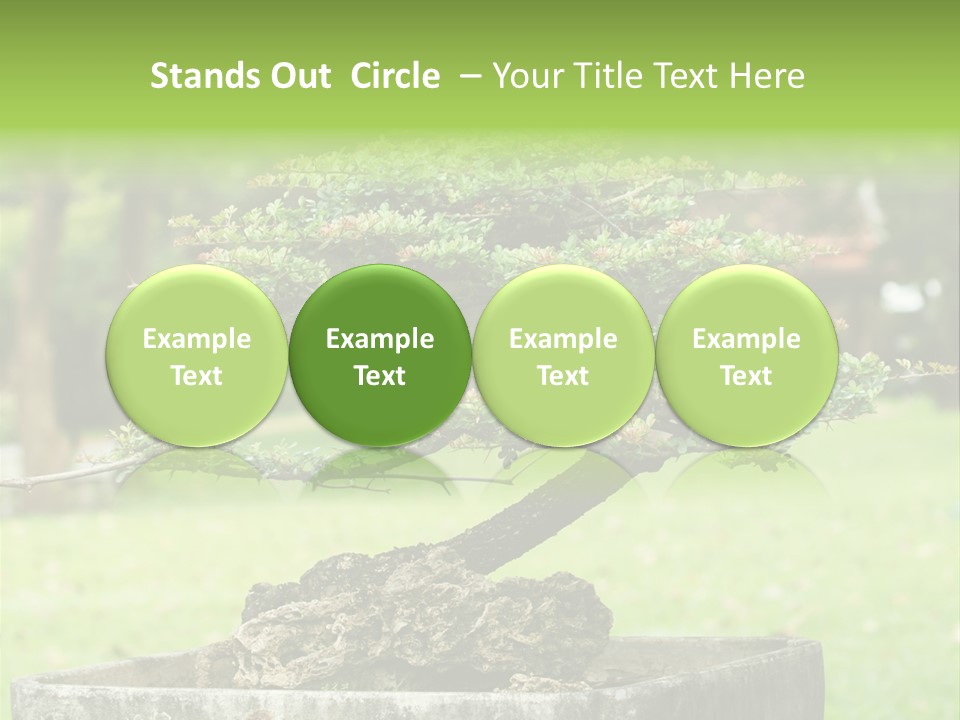 Stands Out Circle – Your Title Text Here

Example Text

Example Text

Example Text

Example Text